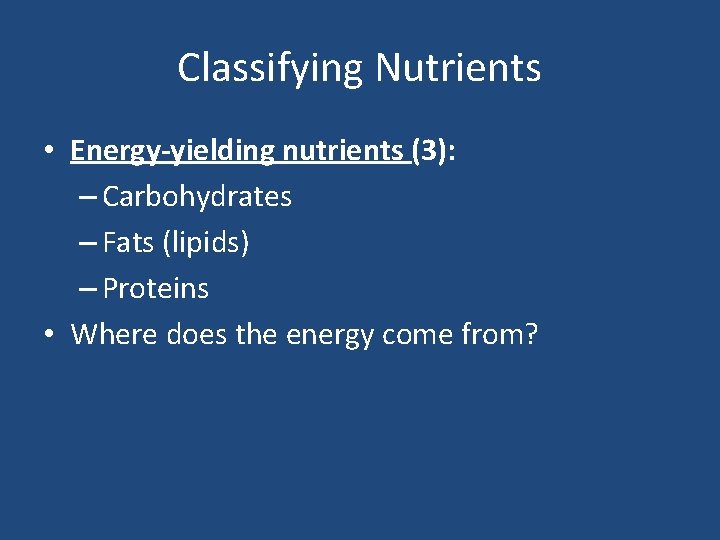 Classifying Nutrients

• Energy-yielding nutrients (3):
– Carbohydrates
– Fats (lipids)
– Proteins
• Where does the energy come from?